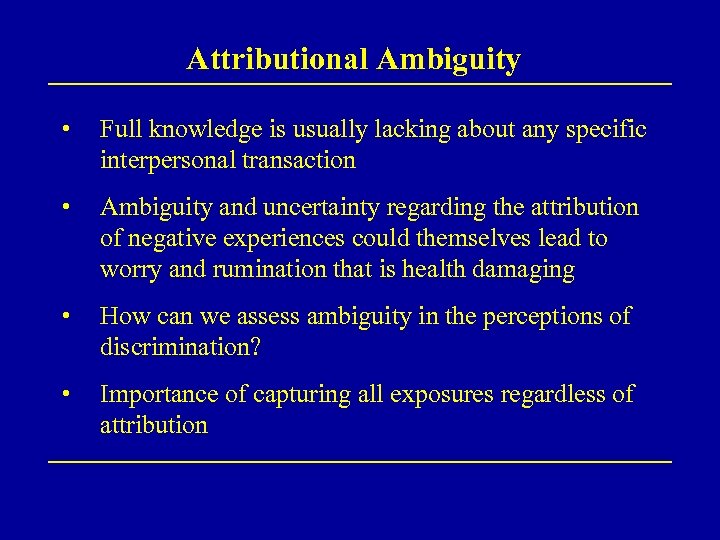 Attributional Ambiguity

• Full knowledge is usually lacking about any specific interpersonal transaction

• Ambiguity and uncertainty regarding the attribution of negative experiences could themselves lead to worry and rumination that is health damaging

• How can we assess ambiguity in the perceptions of discrimination?

• Importance of capturing all exposures regardless of attribution